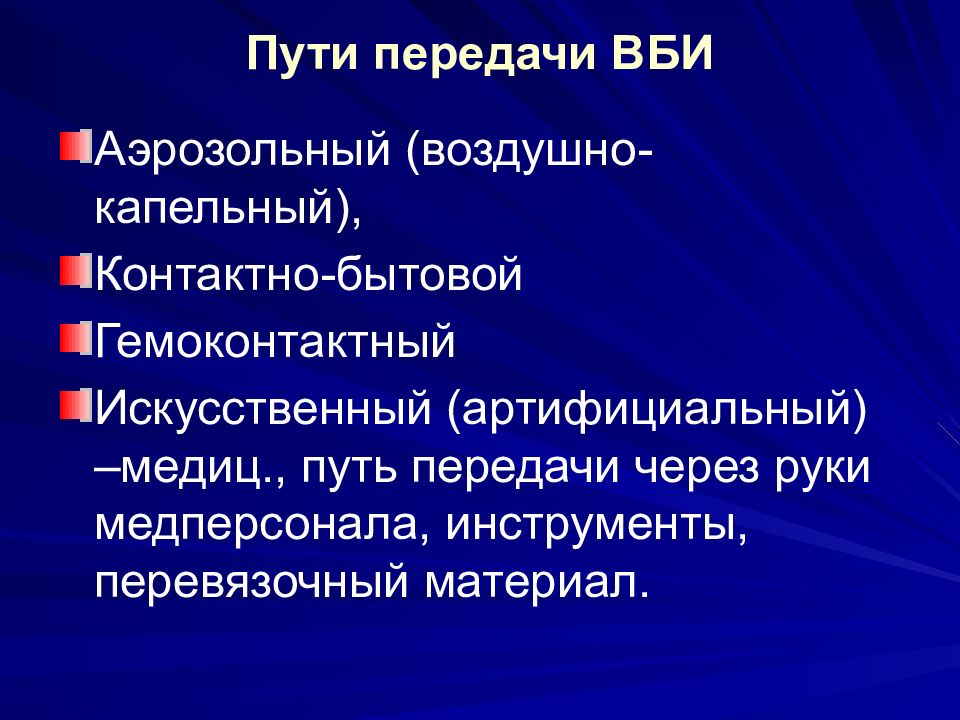 Пути передачи ВБИ

Аэрозольный (воздушно-капельный),

Контактно-бытовой

Гемоконтактный

Искусственный (артифициальный) –медиц., путь передачи через руки медперсонала, инструменты, перевязочный материал.